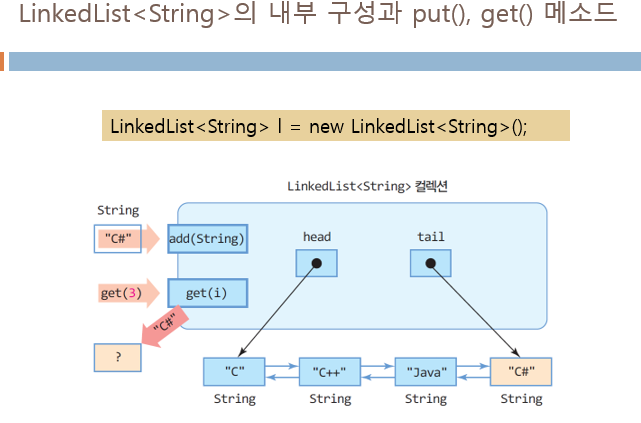 LinkedList<String>의 내부 구성과 put(), get() 메소드

LinkedList<String> l = new LinkedList<String>();

LinkedList<String> 컬렉션

String

"C#"

add(String)

head

tail

get(3)

get(i)

"C#"

?

"C"

"C++"

"Java"

"C#"

String

String

String

String